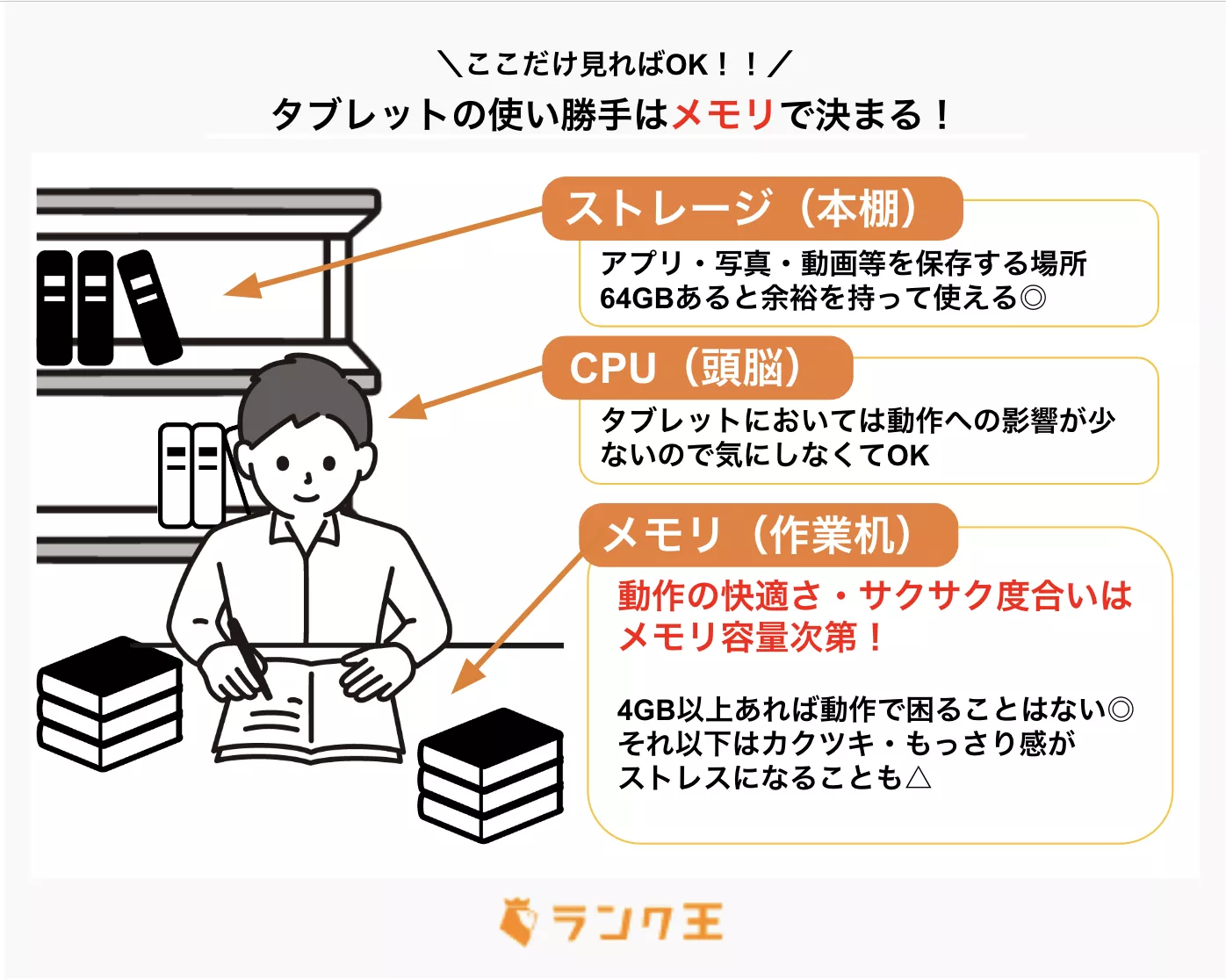 ＼ここだけ見ればOK！！／
タブレットの使い勝手はメモリで決まる！

ストレージ（本棚）
アプリ・写真・動画等を保存する場所
64GBあると余裕を持って使える◎

CPU（頭脳）
タブレットにおいては動作への影響が少ないので気にしなくてOK

メモリ（作業机）
動作の快適さ・サクサク度合いはメモリ容量次第！

4GB以上あれば動作で困ることはない◎
それ以下はカクツキ・もっさり感がストレスになることも△

ランク王